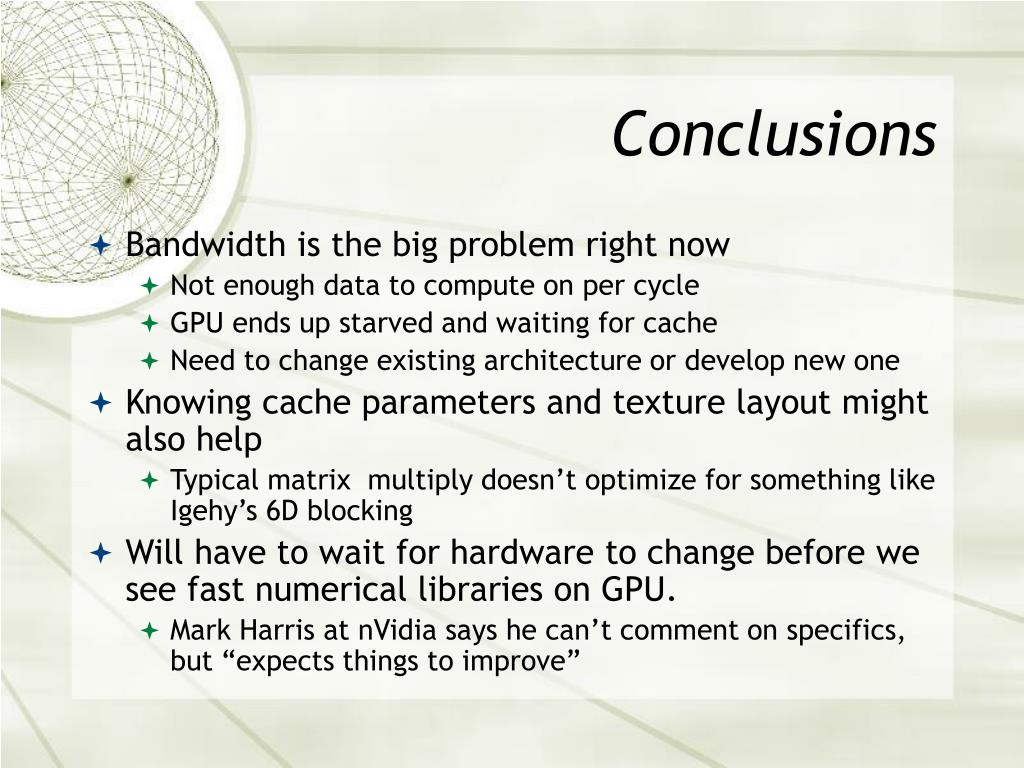 Conclusions

Bandwidth is the big problem right now

Not enough data to compute on per cycle

GPU ends up starved and waiting for cache

Need to change existing architecture or develop new one

Knowing cache parameters and texture layout might also help

Typical matrix multiply doesn’t optimize for something like Igehy’s 6D blocking

Will have to wait for hardware to change before we see fast numerical libraries on GPU.

Mark Harris at nVidia says he can’t comment on specifics, but “expects things to improve”